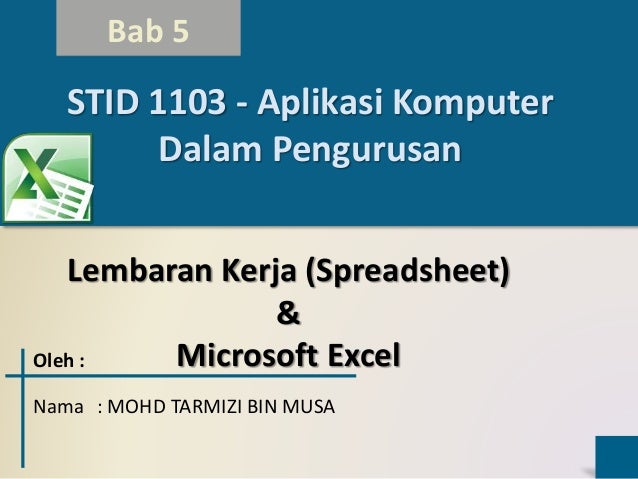 Bab 5

STID 1103 - Aplikasi Komputer Dalam Pengurusan

Lembaran Kerja (Spreadsheet)
&
Microsoft Excel

Oleh :

Nama : MOHD TARMIZI BIN MUSA